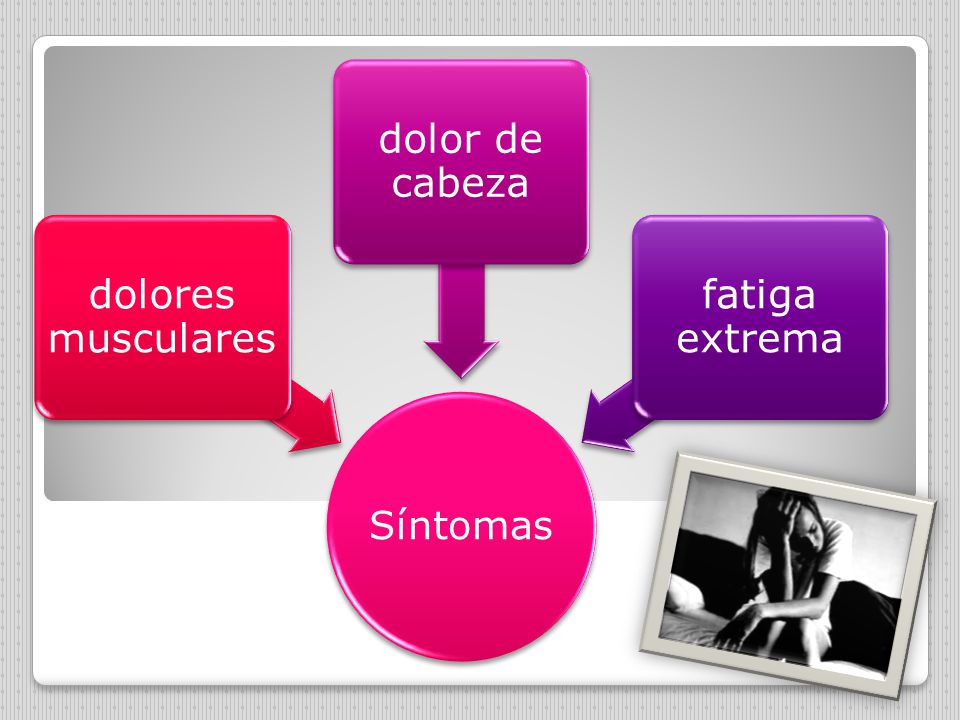 dolor de cabeza

dolores musculares

fatiga extrema

Síntomas